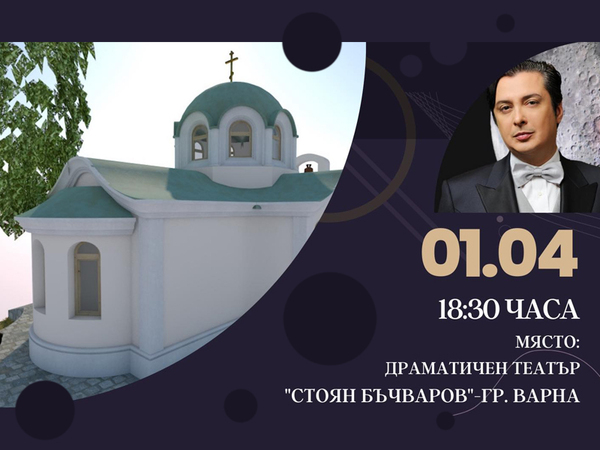 01.04

18:30 ЧАСА

МЯСТО:
ДРАМАТИЧЕН ТЕАТЪР
"СТОЯН БЪЧВАРОВ"-ГР. ВАРНА